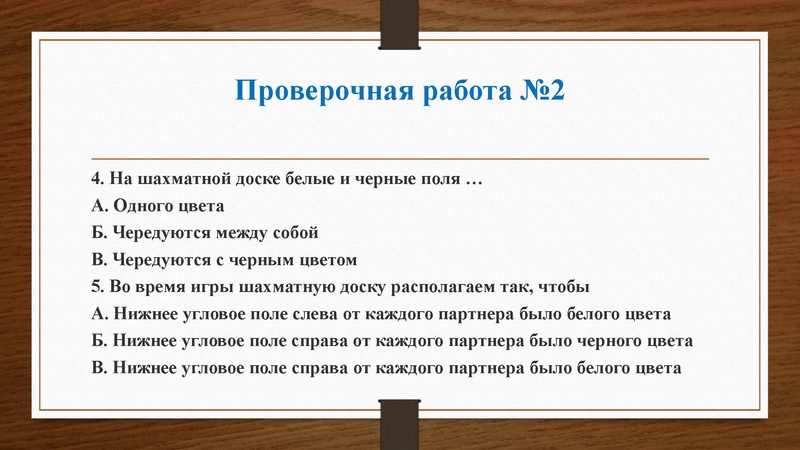 Проверочная работа №2

4. На шахматной доске белые и черные поля …
А. Одного цвета
Б. Чередуются между собой
В. Чередуются с черным цветом
5. Во время игры шахматную доску располагаем так, чтобы
А. Нижнее угловое поле слева от каждого партнера было белого цвета
Б. Нижнее угловое поле справа от каждого партнера было черного цвета
В. Нижнее угловое поле справа от каждого партнера было белого цвета